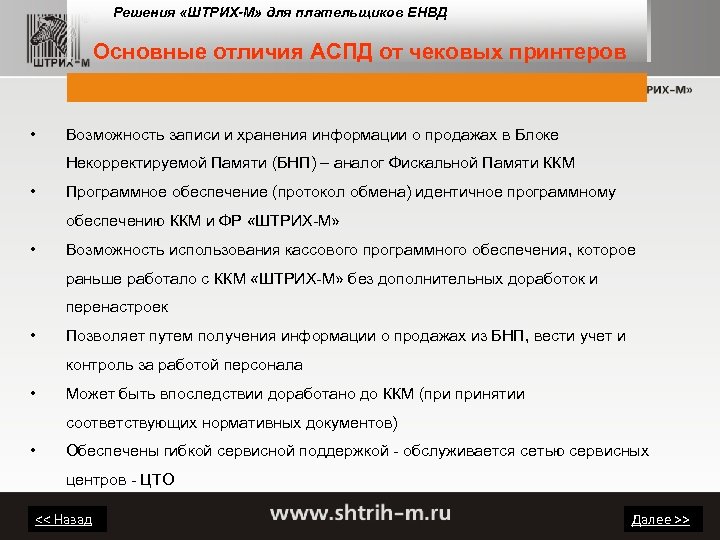 ШТРИХ-М

Решения «ШТРИХ-М» для плательщиков ЕНВД

Основные отличия АСПД от чековых принтеров

РИХ-М»

• Возможность записи и хранения информации о продажах в Блоке Некорректируемой Памяти (БНП) – аналог Фискальной Памяти ККМ
• Программное обеспечение (протокол обмена) идентичное программному обеспечению ККМ и ФР «ШТРИХ-М»
• Возможность использования кассового программного обеспечения, которое раньше работало с ККМ «ШТРИХ-М» без дополнительных доработок и перенастроек
• Позволяет путем получения информации о продажах из БНП, вести учет и контроль за работой персонала
• Может быть впоследствии доработано до ККМ (при принятии соответствующих нормативных документов)
• Обеспечены гибкой сервисной поддержкой - обслуживается сетью сервисных центров - ЦТО

<< Назад

www.shtrih-m.ru

Далее >>